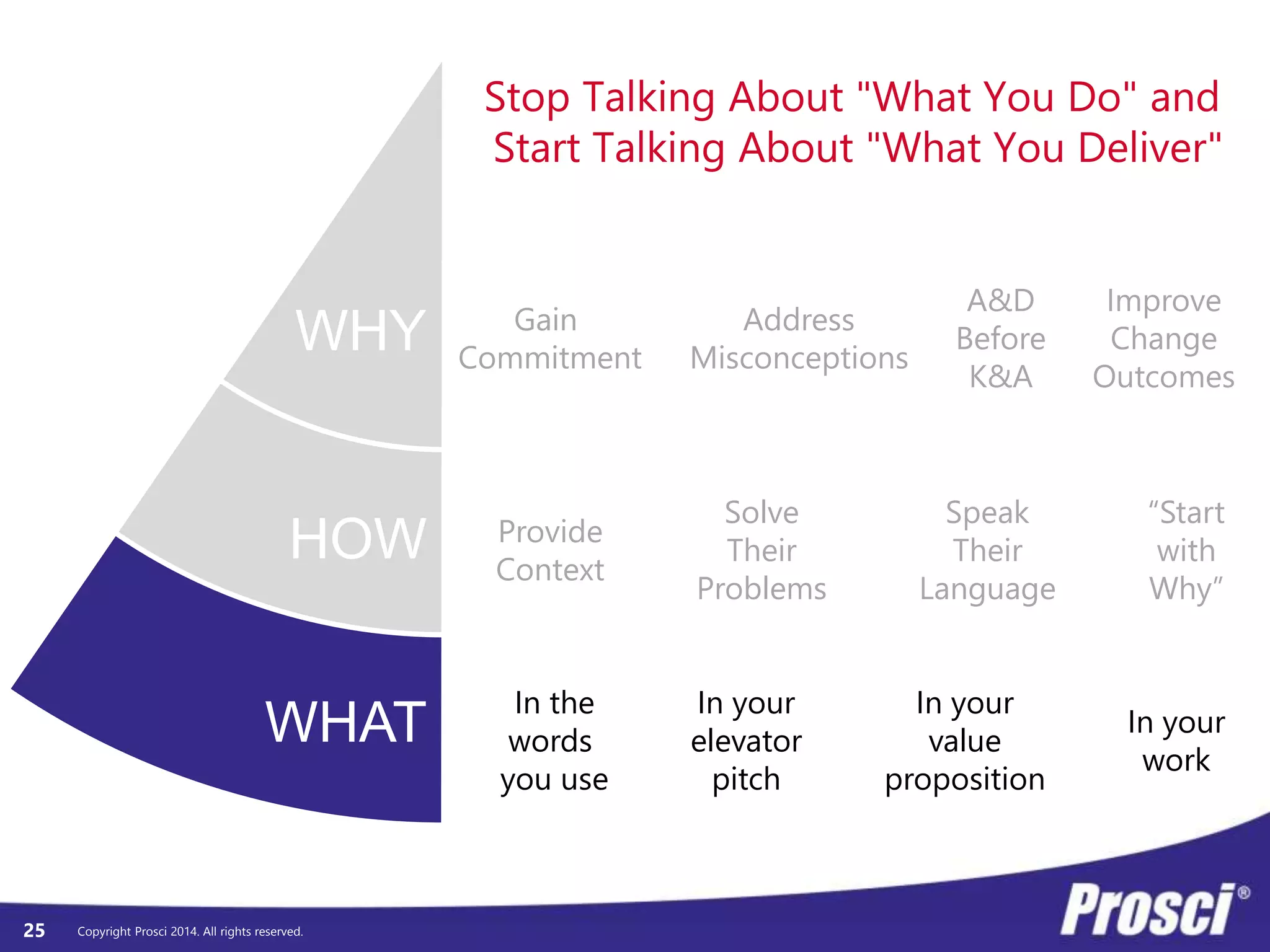 Stop Talking About "What You Do" and Start Talking About "What You Deliver"

WHY

Gain Commitment

Address Misconceptions

A&D Before K&A

Improve Change Outcomes

HOW

Provide Context

Solve Their Problems

Speak Their Language

“Start with Why”

WHAT

In the words you use

In your elevator pitch

In your value proposition

In your work

25 Copyright Prosci 2014. All rights reserved.

Prosci®